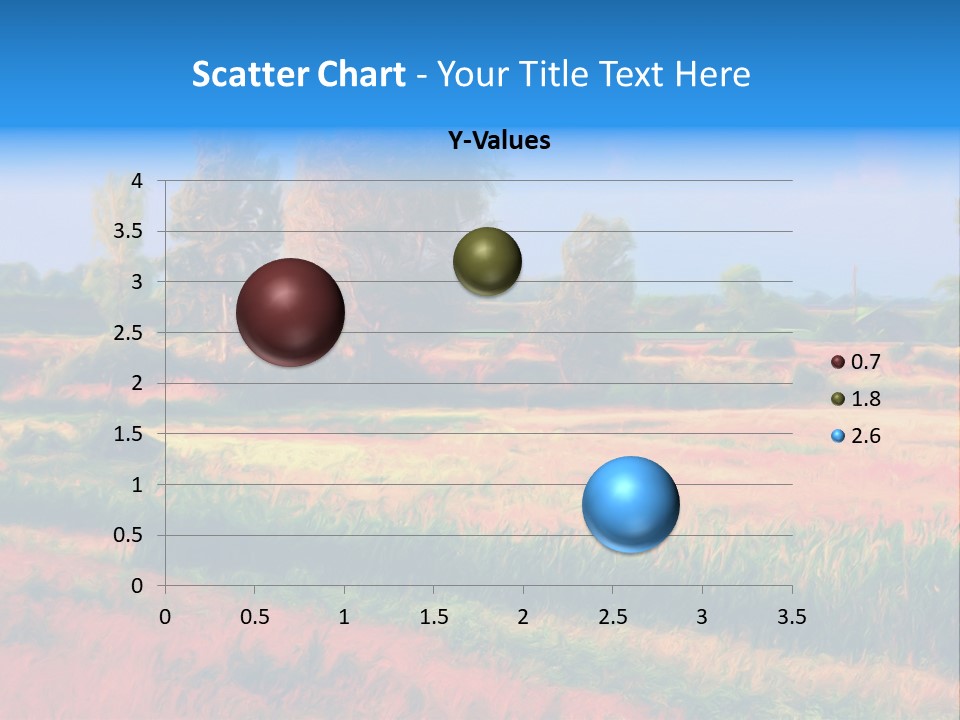 Scatter Chart - Your Title Text Here

Y-Values

4
3.5
3
2.5
2
1.5
1
0.5
0

0 0.5 1 1.5 2 2.5 3 3.5

0.7
1.8
2.6